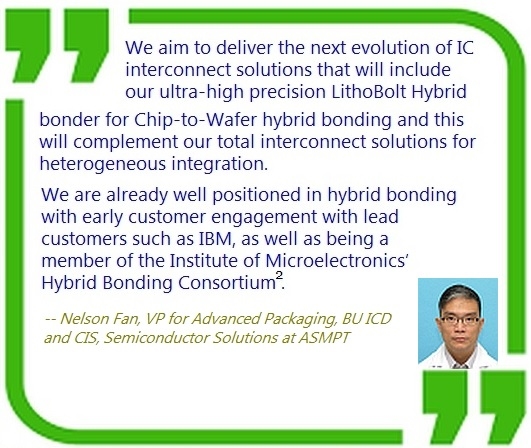 We aim to deliver the next evolution of IC interconnect solutions that will include our ultra-high precision LithoBolt Hybrid bonder for Chip-to-Wafer hybrid bonding and this will complement our total interconnect solutions for heterogeneous integration.

We are already well positioned in hybrid bonding with early customer engagement with lead customers such as IBM, as well as being a member of the Institute of Microelectronics' Hybrid Bonding Consortium$^2$.

-- Nelson Fan, VP for Advanced Packaging, BU ICD and CIS, Semiconductor Solutions at ASMPT